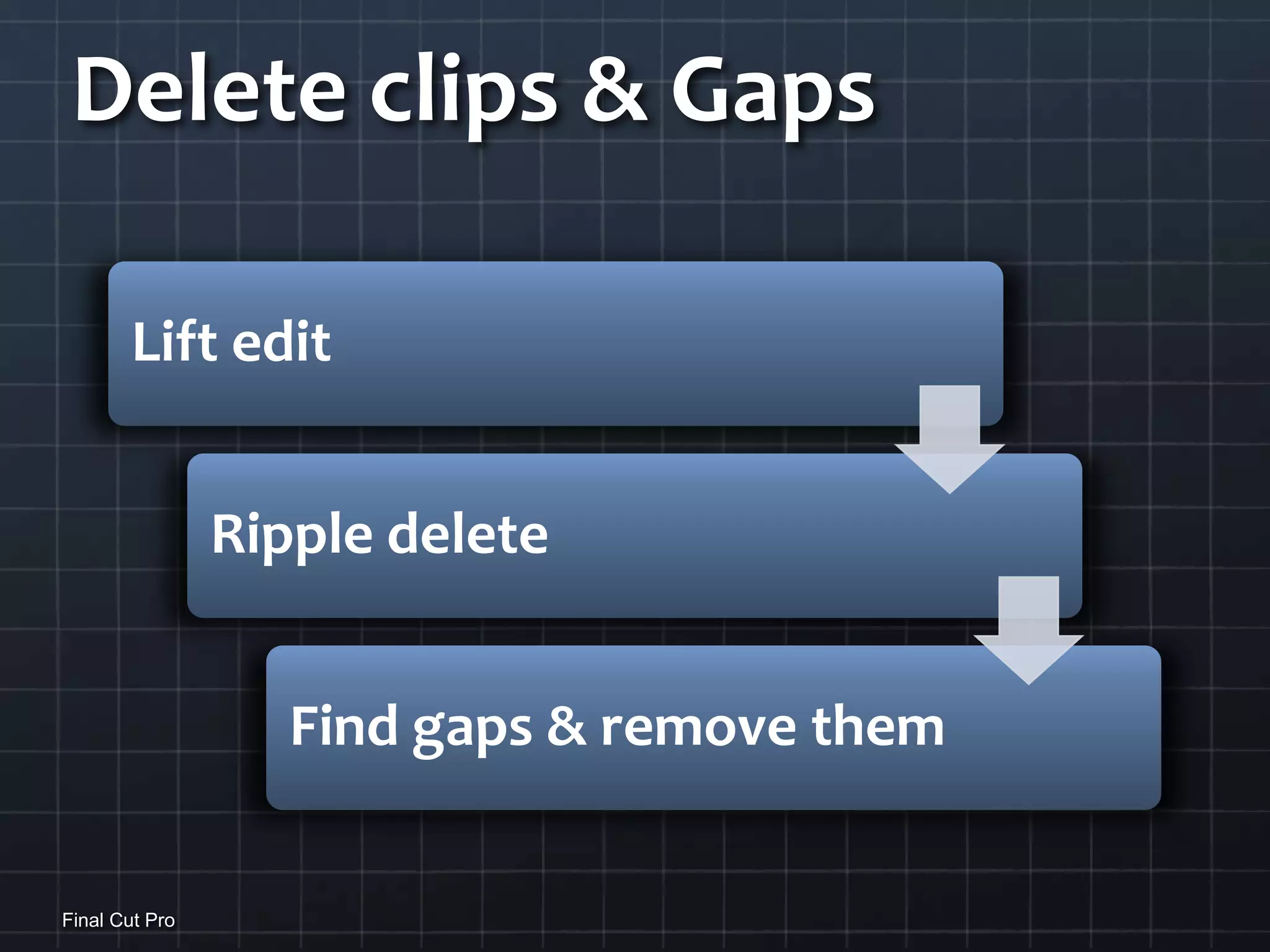 Delete clips & Gaps

Lift edit

Ripple delete

Find gaps & remove them

Final Cut Pro